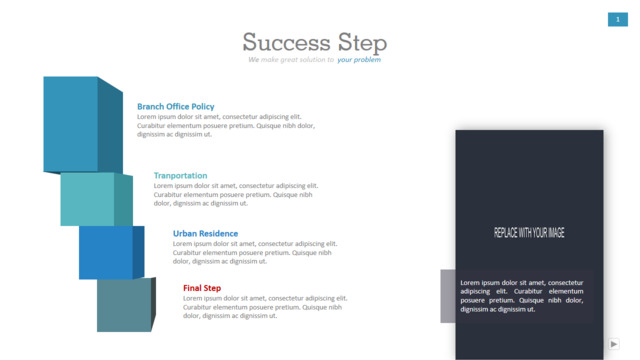 1

Success Step
We make great solution to your problem

Branch Office Policy
Lorem ipsum dolor sit amet, consectetur adipiscing elit. Curabitur elementum posuere pretium. Quisque nibh dolor, dignissim ac dignissim ut.

Tranportation
Lorem ipsum dolor sit amet, consectetur adipiscing elit. Curabitur elementum posuere pretium. Quisque nibh dolor, dignissim ac dignissim ut.

Urban Residence
Lorem ipsum dolor sit amet, consectetur adipiscing elit. Curabitur elementum posuere pretium. Quisque nibh dolor, dignissim ac dignissim ut.

Final Step
Lorem ipsum dolor sit amet, consectetur adipiscing elit. Curabitur elementum posuere pretium. Quisque nibh dolor, dignissim ac dignissim ut.

REPLACE WITH YOUR IMAGE

Lorem ipsum dolor sit amet, consectetur adipiscing elit. Curabitur elementum posuere pretium. Quisque nibh dolor, dignissim ac dignissim ut.